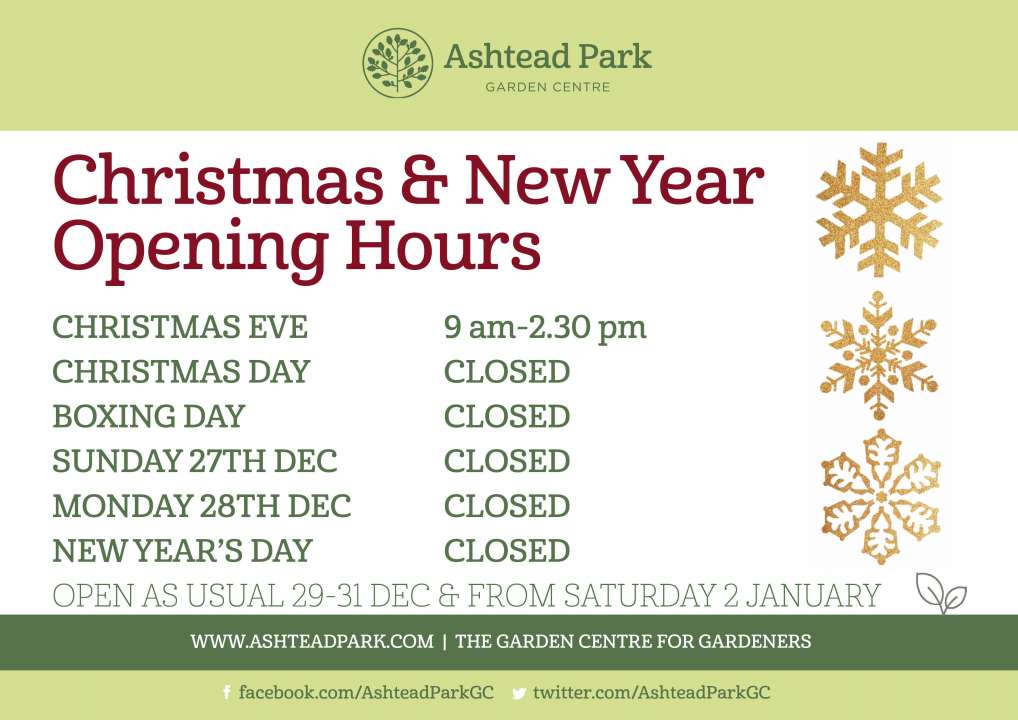 Ashtead Park
GARDEN CENTRE

Christmas & New Year Opening Hours

| | |
|---|---|
| CHRISTMAS EVE | 9 am-2.30 pm |
| CHRISTMAS DAY | CLOSED |
| BOXING DAY | CLOSED |
| SUNDAY 27TH DEC | CLOSED |
| MONDAY 28TH DEC | CLOSED |
| NEW YEAR'S DAY | CLOSED |

OPEN AS USUAL 29-31 DEC & FROM SATURDAY 2 JANUARY

WWW.ASHTEADPARK.COM | THE GARDEN CENTRE FOR GARDENERS

facebook.com/AshteadParkGC twitter.com/AshteadParkGC